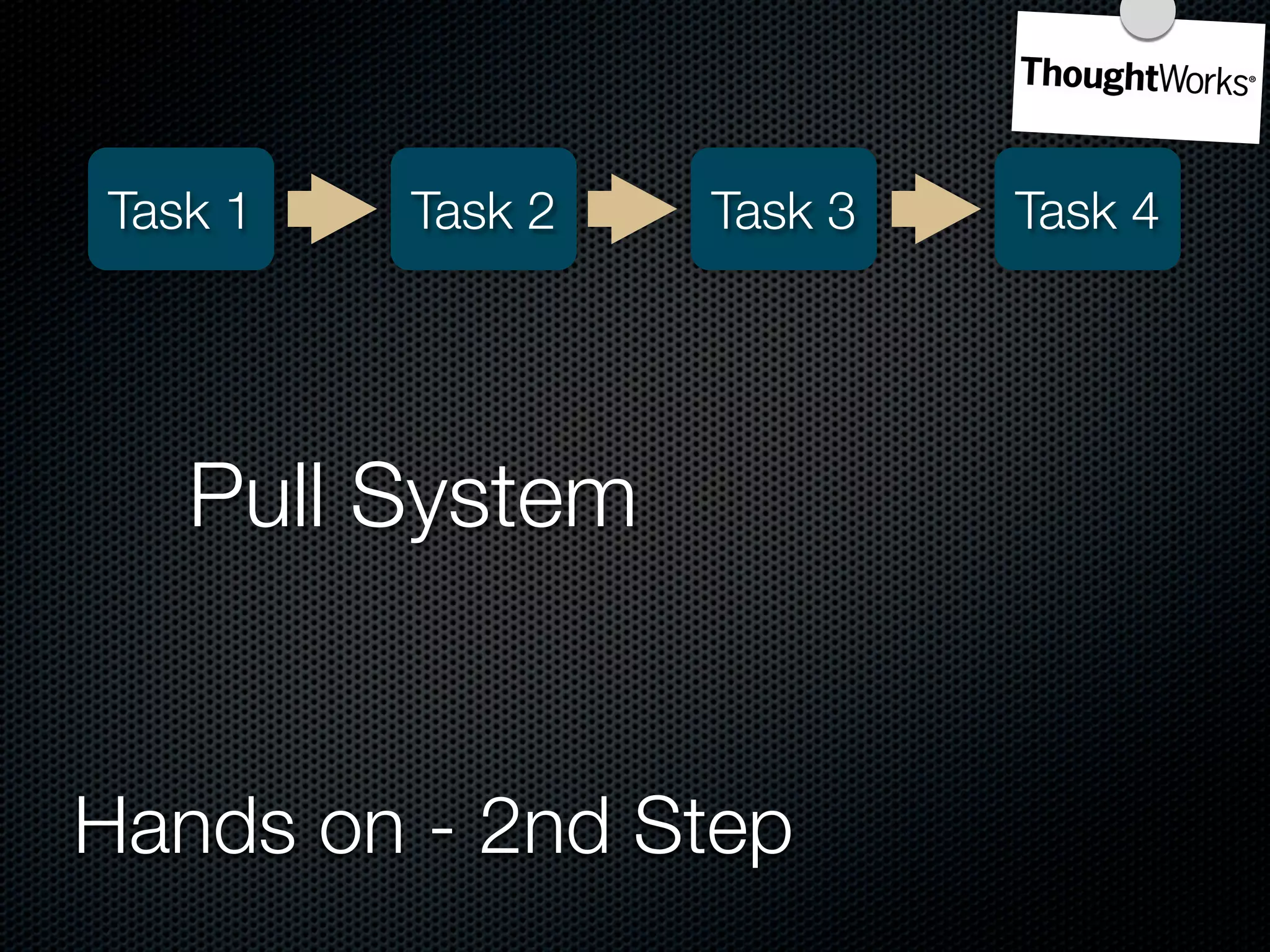 ThoughtWorks®

Task 1

Task 2

Task 3

Task 4

Pull System

Hands on - 2nd Step